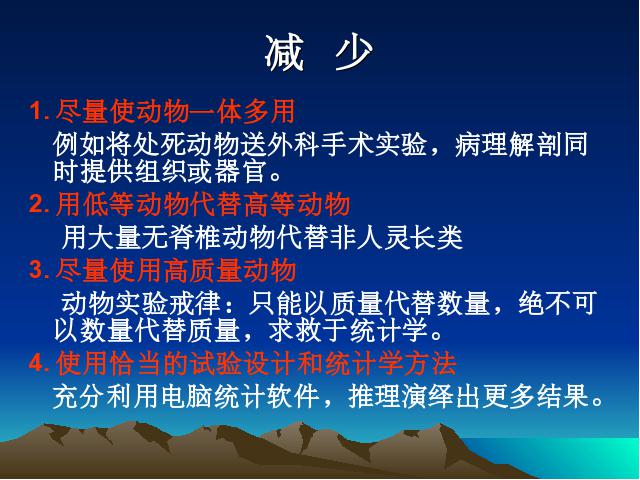 减 少

1. 尽量使动物—体多用

例如将处死动物送外科手术实验，病理解剖同时提供组织或器官。

2. 用低等动物代替高等动物

用大量无脊椎动物代替非人灵长类

3. 尽量使用高质量动物

动物实验戒律：只能以质量代替数量，绝不可以数量代替质量，求救于统计学。

4. 使用恰当的试验设计和统计学方法

充分利用电脑统计软件，推理演绎出更多结果。